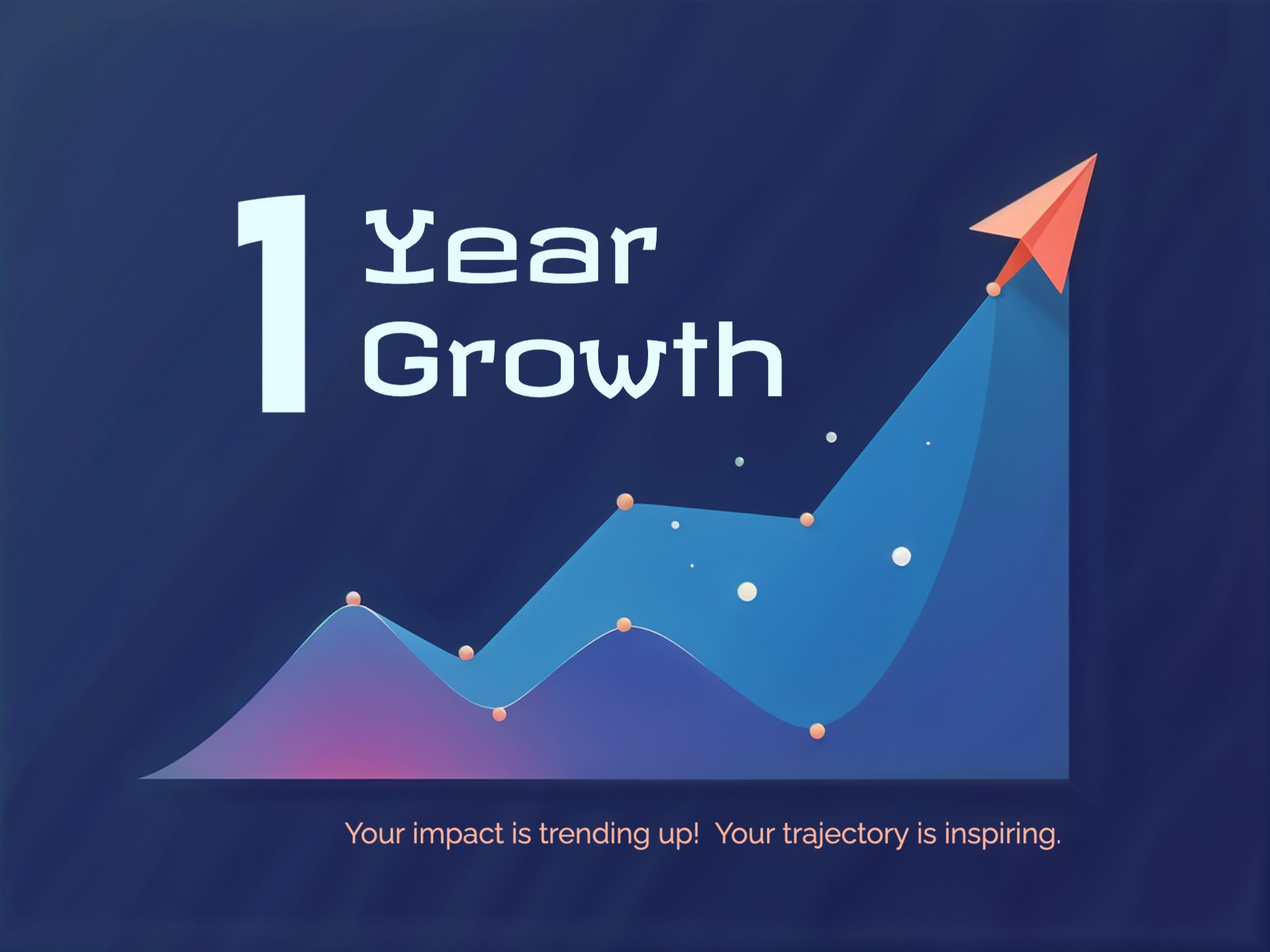 1 Year Growth

Your impact is trending up! Your trajectory is inspiring.